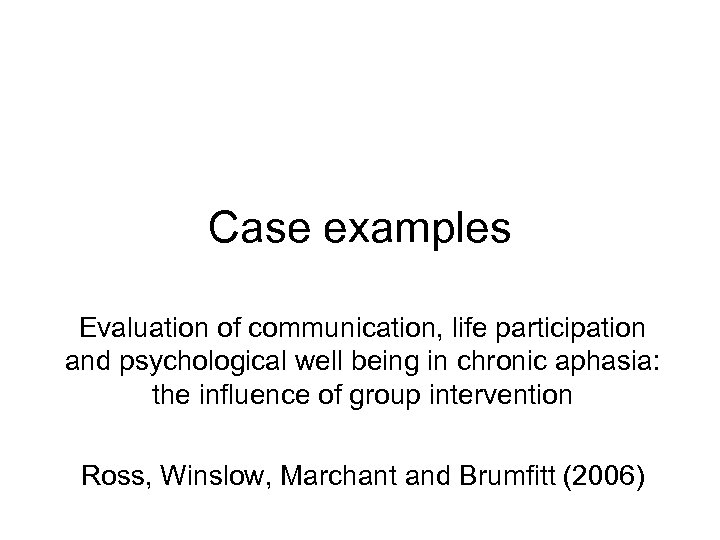 Case examples

Evaluation of communication, life participation and psychological well being in chronic aphasia: the influence of group intervention

Ross, Winslow, Marchant and Brumfitt (2006)